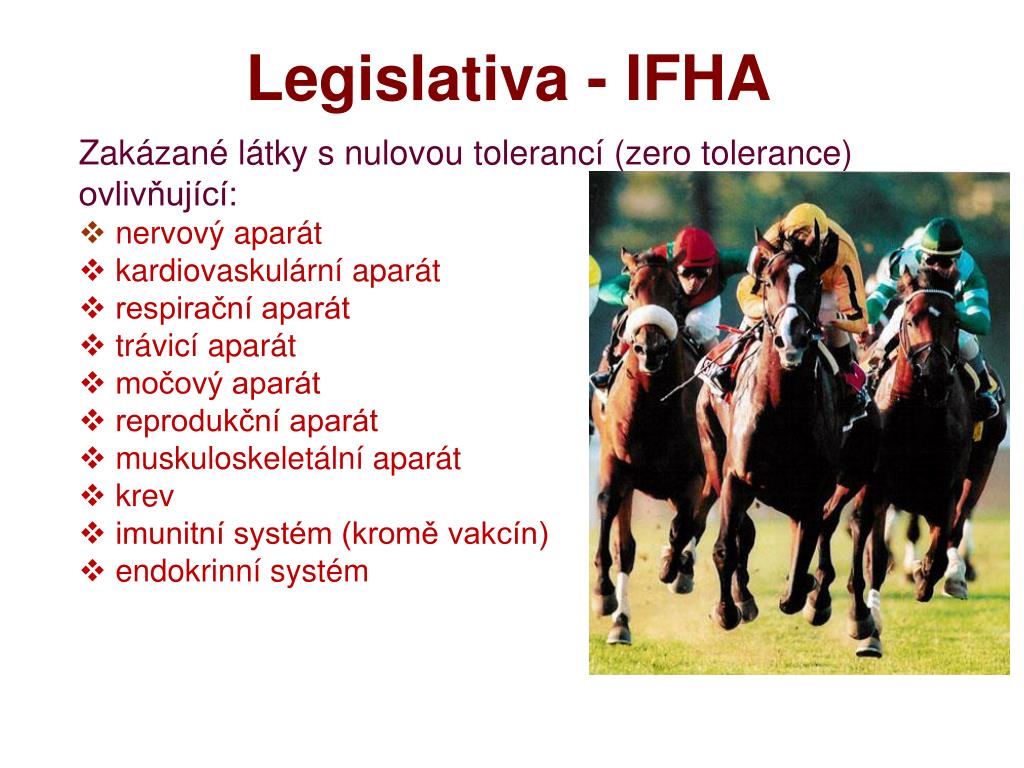 Legislativa - IFHA

Zakázané látky s nulovou tolerancí (zero tolerance) ovlivňující:

❖ nervový aparát
❖ kardiovaskulární aparát
❖ respirační aparát
❖ trávicí aparát
❖ močový aparát
❖ reprodukční aparát
❖ muskuloskeletální aparát
❖ krev
❖ imunitní systém (kromě vakcín)
❖ endokrinní systém